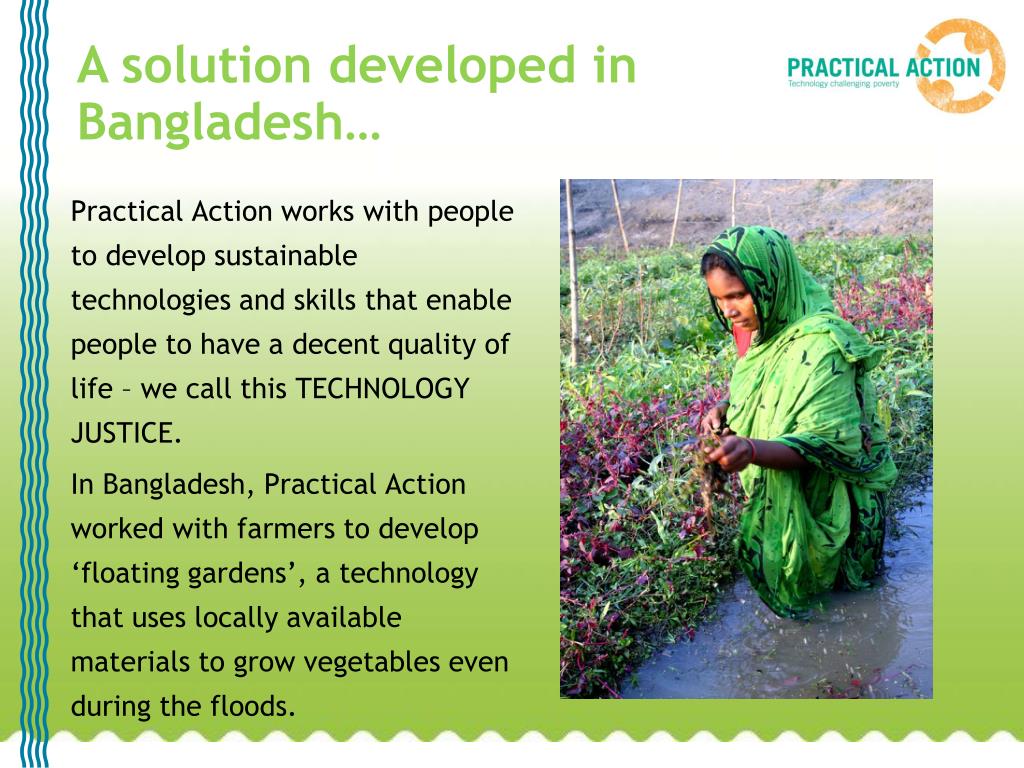 A solution developed in Bangladesh…

PRACTICAL ACTION
Technology challenging poverty

Practical Action works with people to develop sustainable technologies and skills that enable people to have a decent quality of life – we call this TECHNOLOGY JUSTICE.

In Bangladesh, Practical Action worked with farmers to develop ‘floating gardens’, a technology that uses locally available materials to grow vegetables even during the floods.